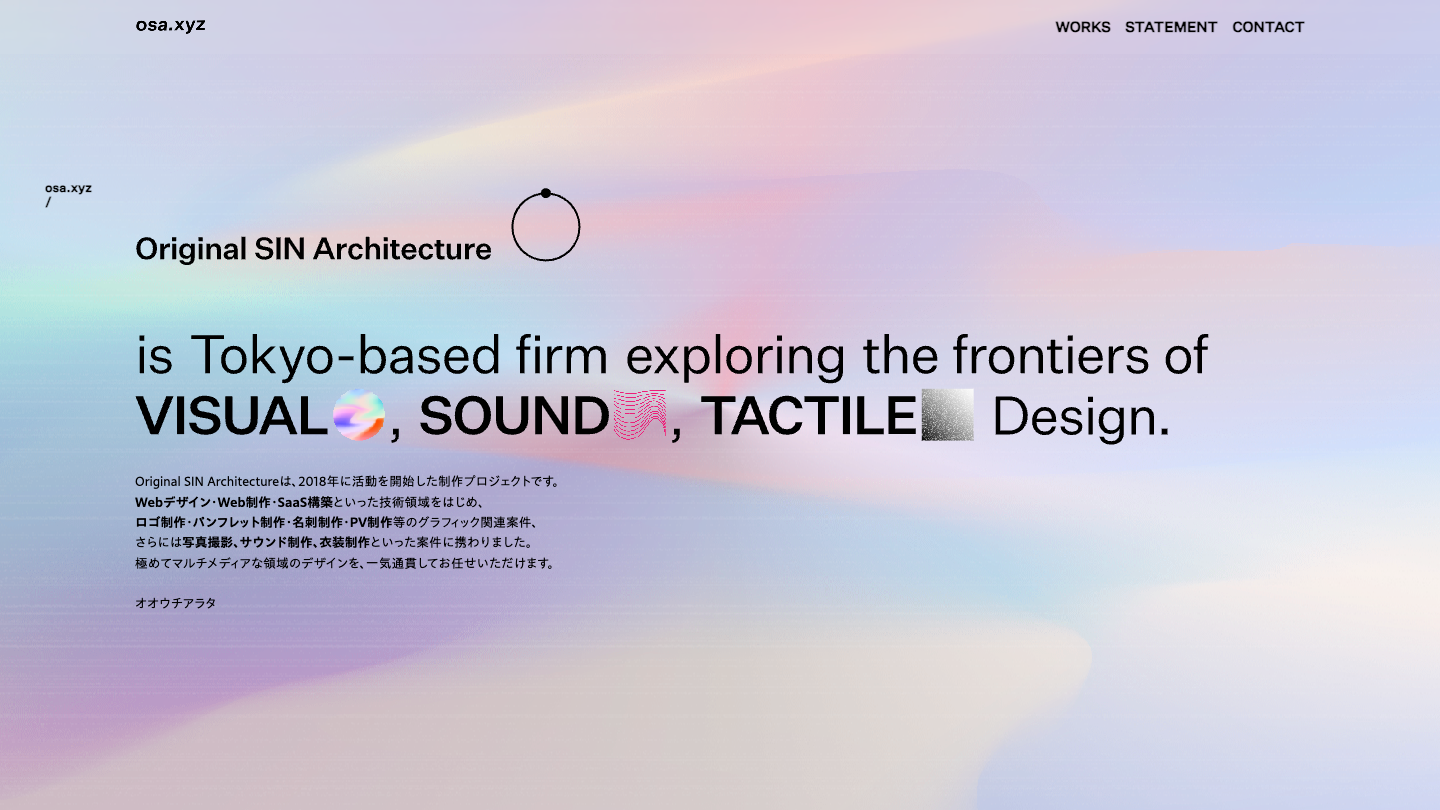 osa.xyz

WORKS STATEMENT CONTACT

osa.xyz
/

Original SIN Architecture

is Tokyo-based firm exploring the frontiers of VISUAL, SOUND, TACTILE Design.

Original SIN Architectureは、2018年に活動を開始した制作プロジェクトです。
Webデザイン・Web制作・SaaS構築といった技術領域をはじめ、
ロゴ制作・パンフレット制作・名刺制作・PV制作等のグラフィック関連案件、
さらには写真撮影、サウンド制作、衣装制作といった案件に携わりました。
極めてマルチメディアな領域のデザインを、一気通貫してお任せいただけます。

オオウチアラタ